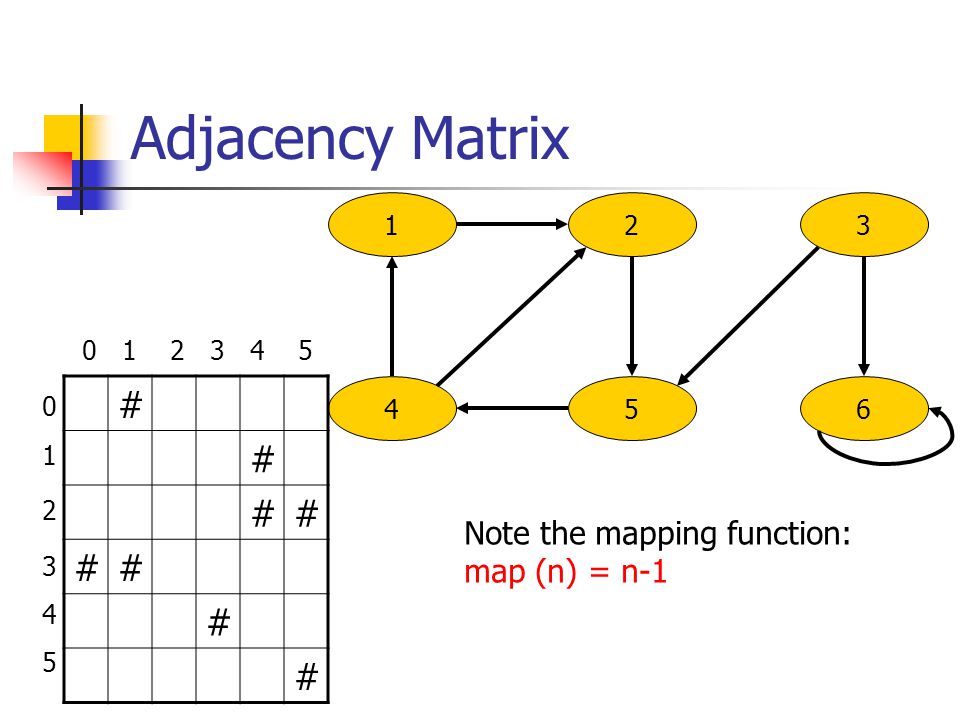 Adjacency Matrix

1
2
3
4
5
6

| | 0 | 1 | 2 | 3 | 4 | 5 |
|---|---|---|---|---|---|---|
| 0 | | # | | | | |
| 1 | | | | | # | |
| 2 | | | | | # | # |
| 3 | # | # | | | | |
| 4 | | | | # | | |
| 5 | | | | | | # |

Note the mapping function:
map (n) = n-1